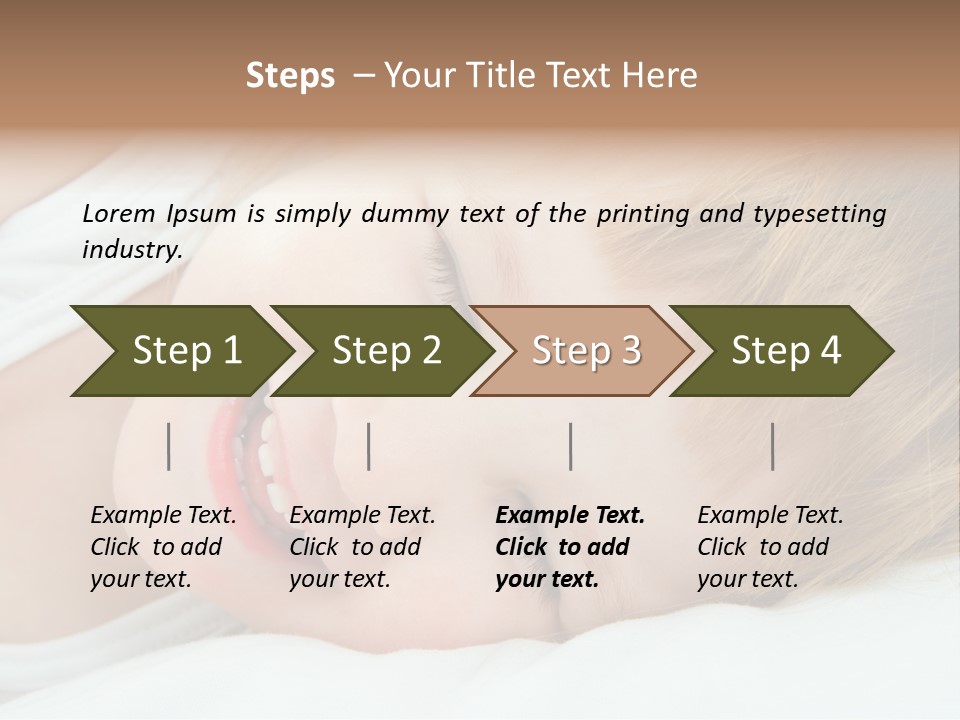 Steps – Your Title Text Here

Lorem Ipsum is simply dummy text of the printing and typesetting industry.

Step 1

Step 2

Step 3

Step 4

Example Text. Click to add your text.

Example Text. Click to add your text.

Example Text. Click to add your text.

Example Text. Click to add your text.